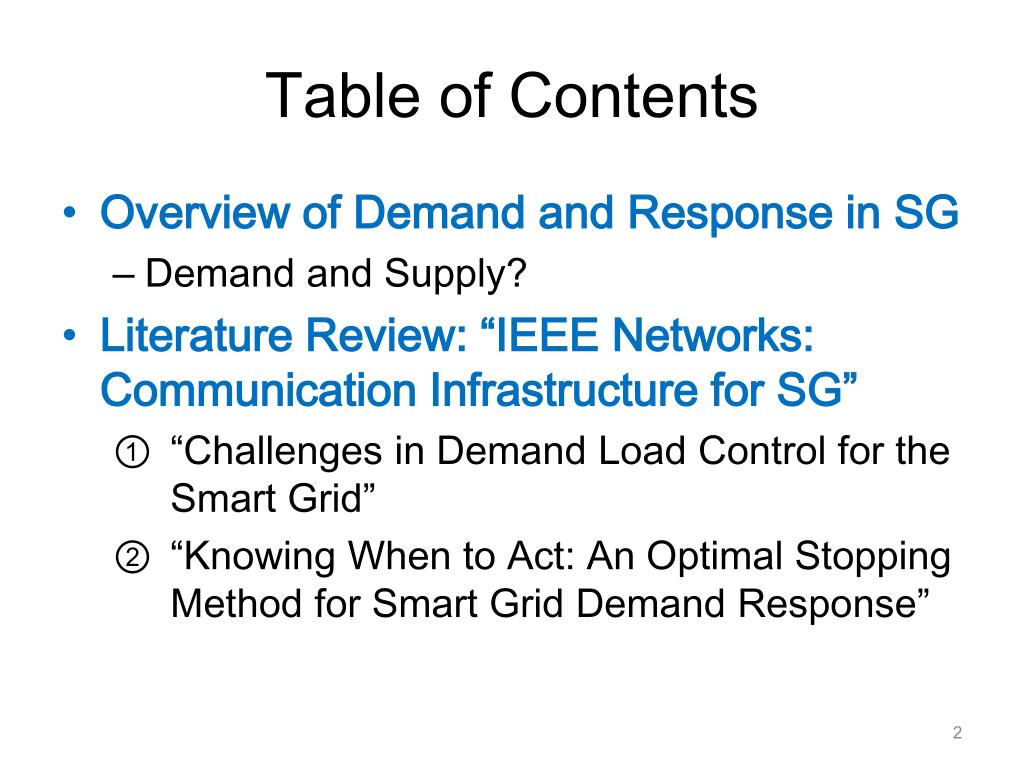 Table of Contents

• Overview of Demand and Response in SG
– Demand and Supply?

• Literature Review: “IEEE Networks: Communication Infrastructure for SG”
① “Challenges in Demand Load Control for the Smart Grid”
② “Knowing When to Act: An Optimal Stopping Method for Smart Grid Demand Response”

2